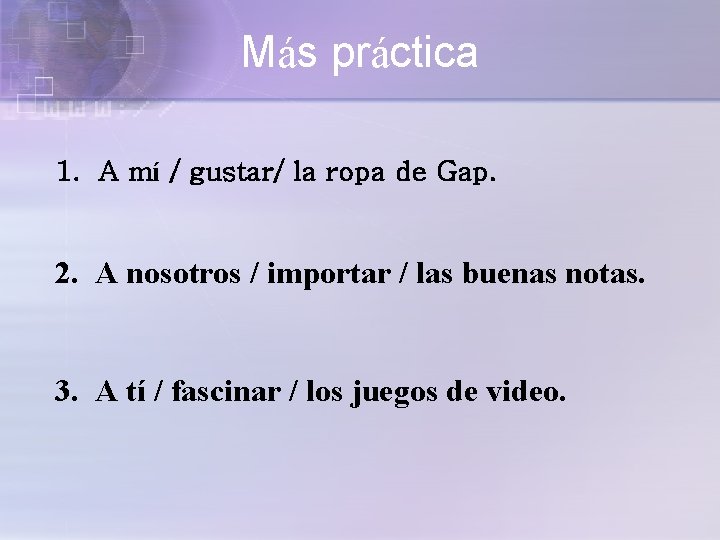 Más práctica

1. A mí / gustar/ la ropa de Gap.

2. A nosotros / importar / las buenas notas.

3. A tí / fascinar / los juegos de video.